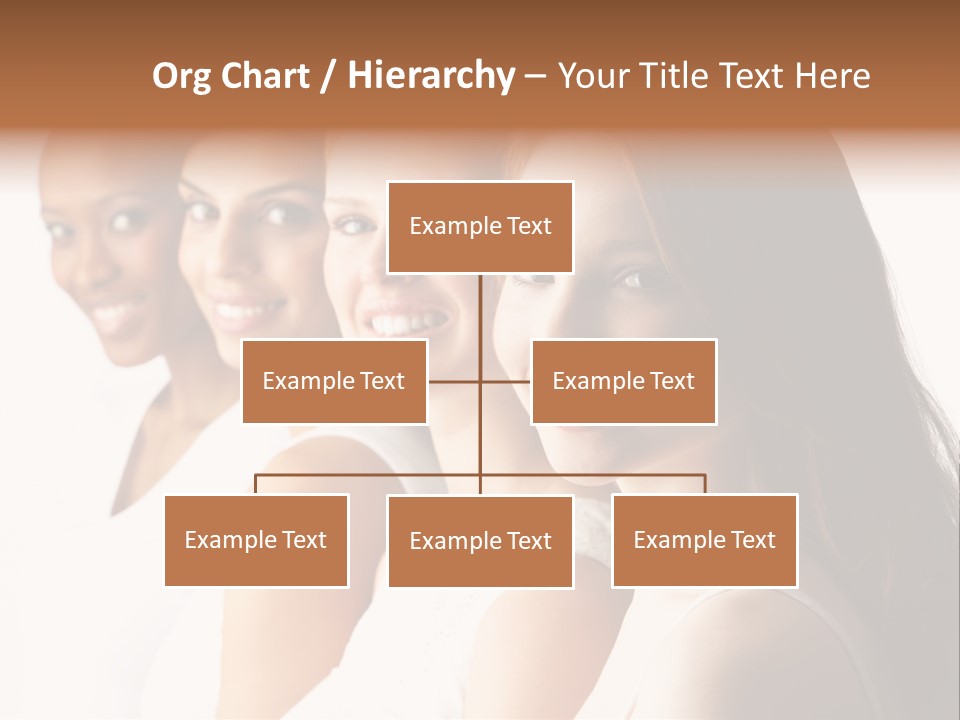 Org Chart / Hierarchy – Your Title Text Here

Example Text

Example Text

Example Text

Example Text

Example Text

Example Text